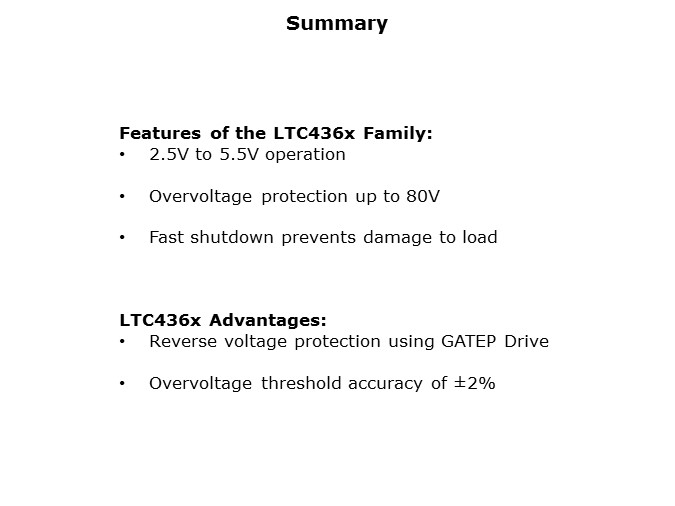 Summary

Features of the LTC436x Family:
• 2.5V to 5.5V operation

• Overvoltage protection up to 80V

• Fast shutdown prevents damage to load

LTC436x Advantages:
• Reverse voltage protection using GATEP Drive

• Overvoltage threshold accuracy of ±2%